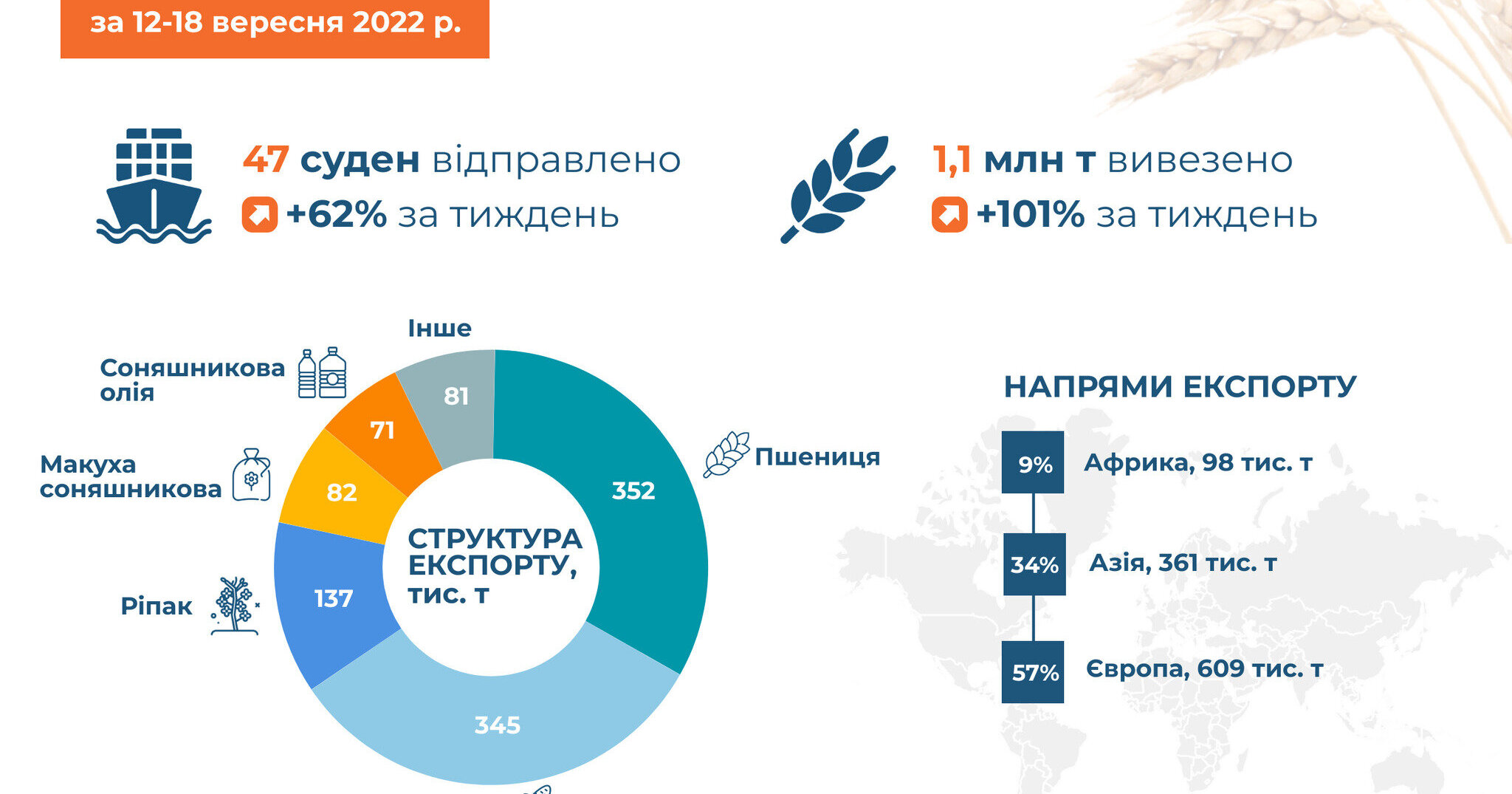 за 12-18 вересня 2022 р.

47 суден відправлено
+62% за тиждень

1,1 млн т вивезено
+101% за тиждень

Інше
Соняшникова олія
Макуха соняшникова
Ріпак
Пшениця

81
71
82
137
352
345

СТРУКТУРА ЕКСПОРТУ, тис. т

НАПРЯМИ ЕКСПОРТУ

9% Африка, 98 тис. т
34% Азія, 361 тис. т
57% Європа, 609 тис. т